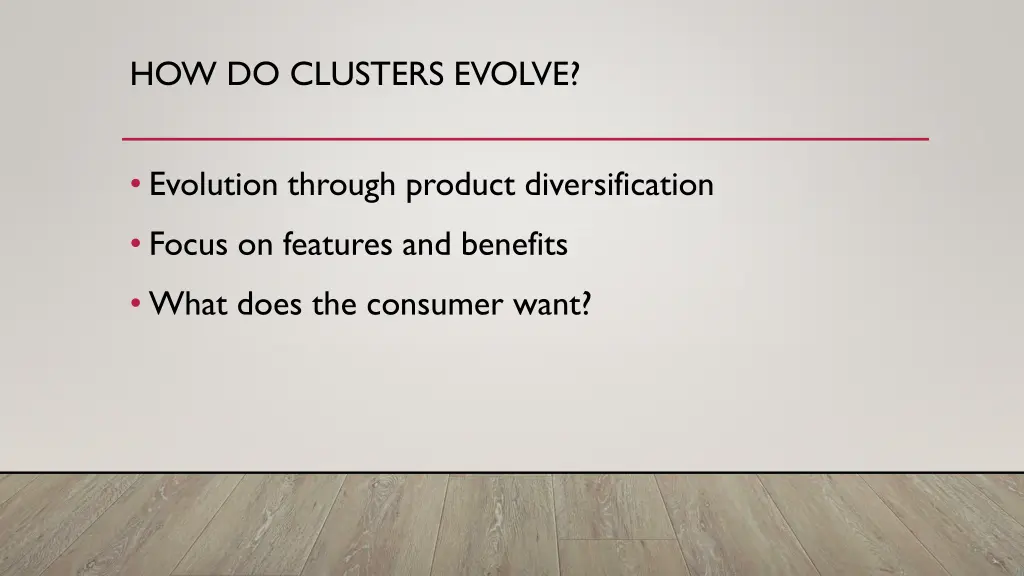 HOW DO CLUSTERS EVOLVE?

• Evolution through product diversification

• Focus on features and benefits

• What does the consumer want?